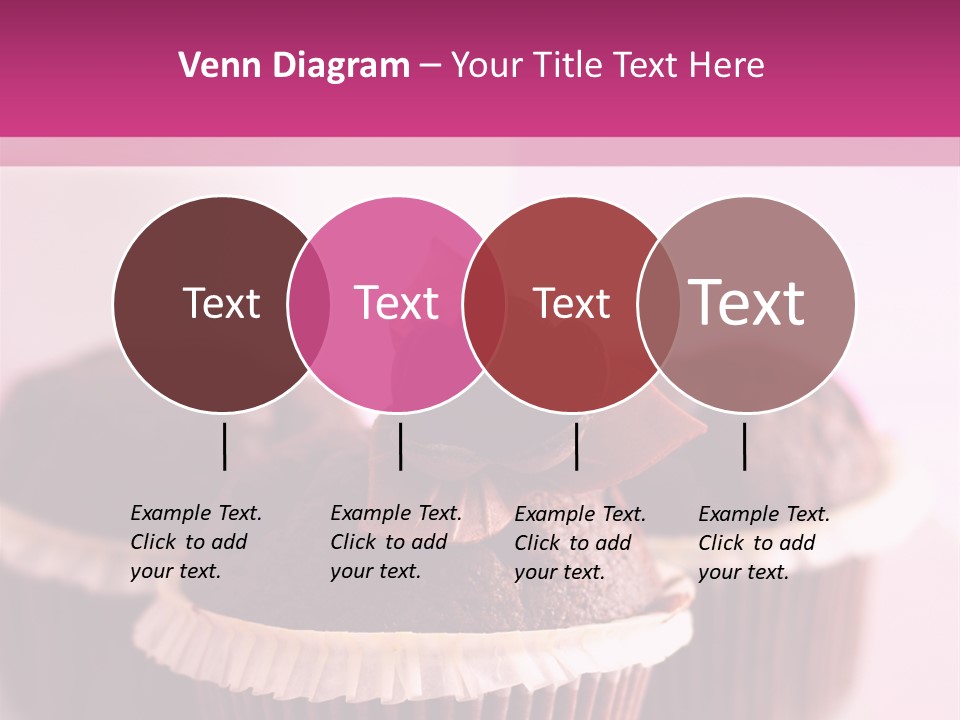 Venn Diagram – Your Title Text Here

Text

Text

Text

Text

Example Text. Click to add your text.

Example Text. Click to add your text.

Example Text. Click to add your text.

Example Text. Click to add your text.